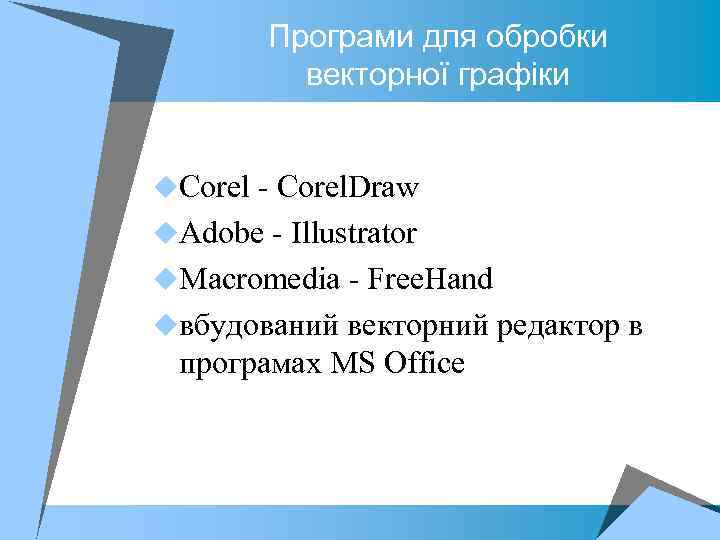 Програми для обробки векторної графіки

Corel - CorelDraw
Adobe - Illustrator
Macromedia - FreeHand
вбудований векторний редактор в програмах MS Office